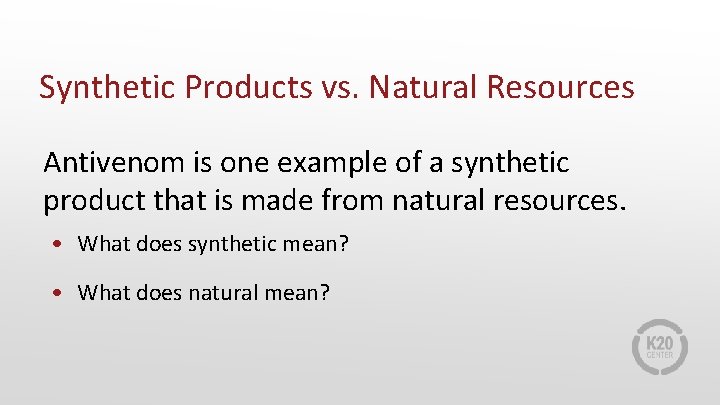 Synthetic Products vs. Natural Resources

Antivenom is one example of a synthetic product that is made from natural resources.

• What does synthetic mean?

• What does natural mean?

K20 CENTER